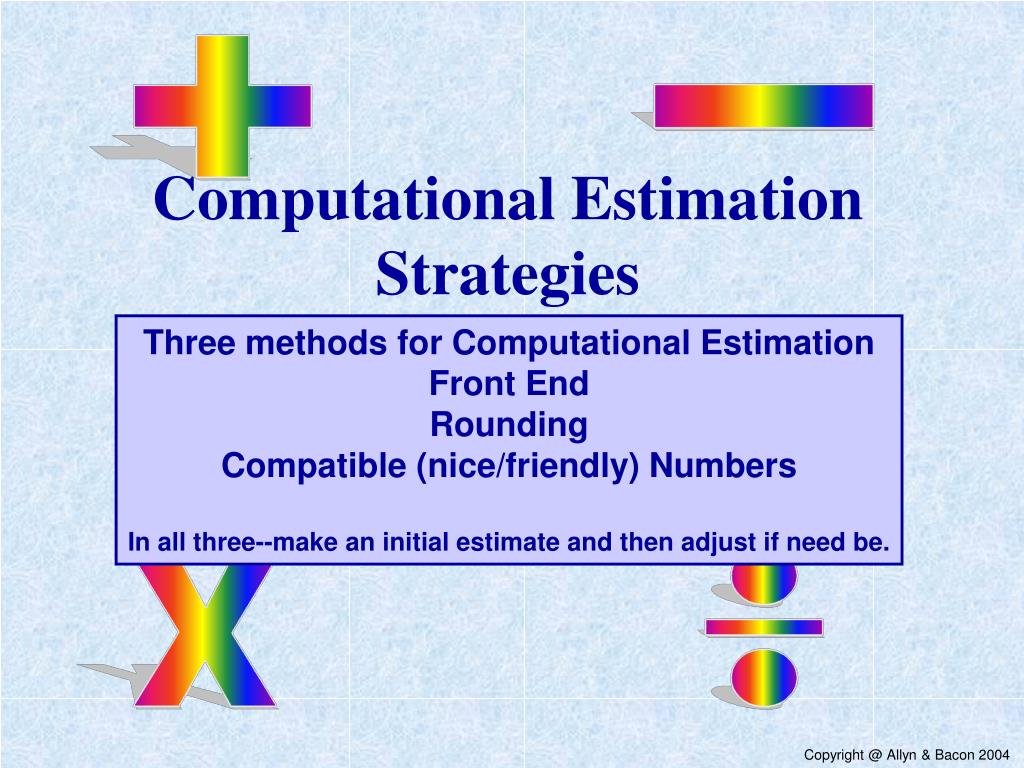 Computational Estimation Strategies

Three methods for Computational Estimation
Front End
Rounding
Compatible (nice/friendly) Numbers

In all three--make an initial estimate and then adjust if need be.

Copyright @ Allyn & Bacon 2004